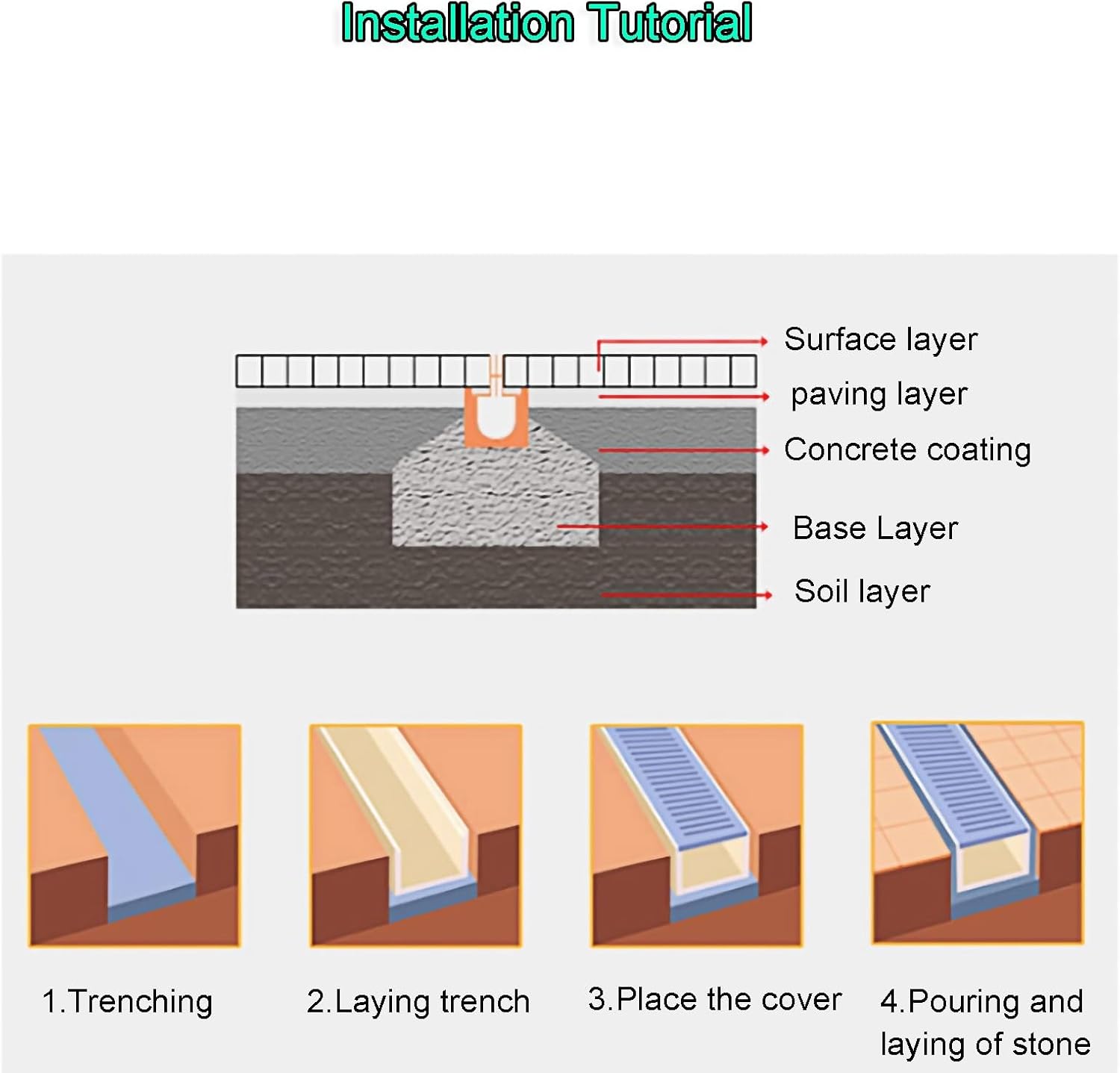 Installation Tutorial

Surface layer

paving layer

Concrete coating

Base Layer

Soil layer

1.Trenching

2.Laying trench

3.Place the cover

4.Pouring and laying of stone